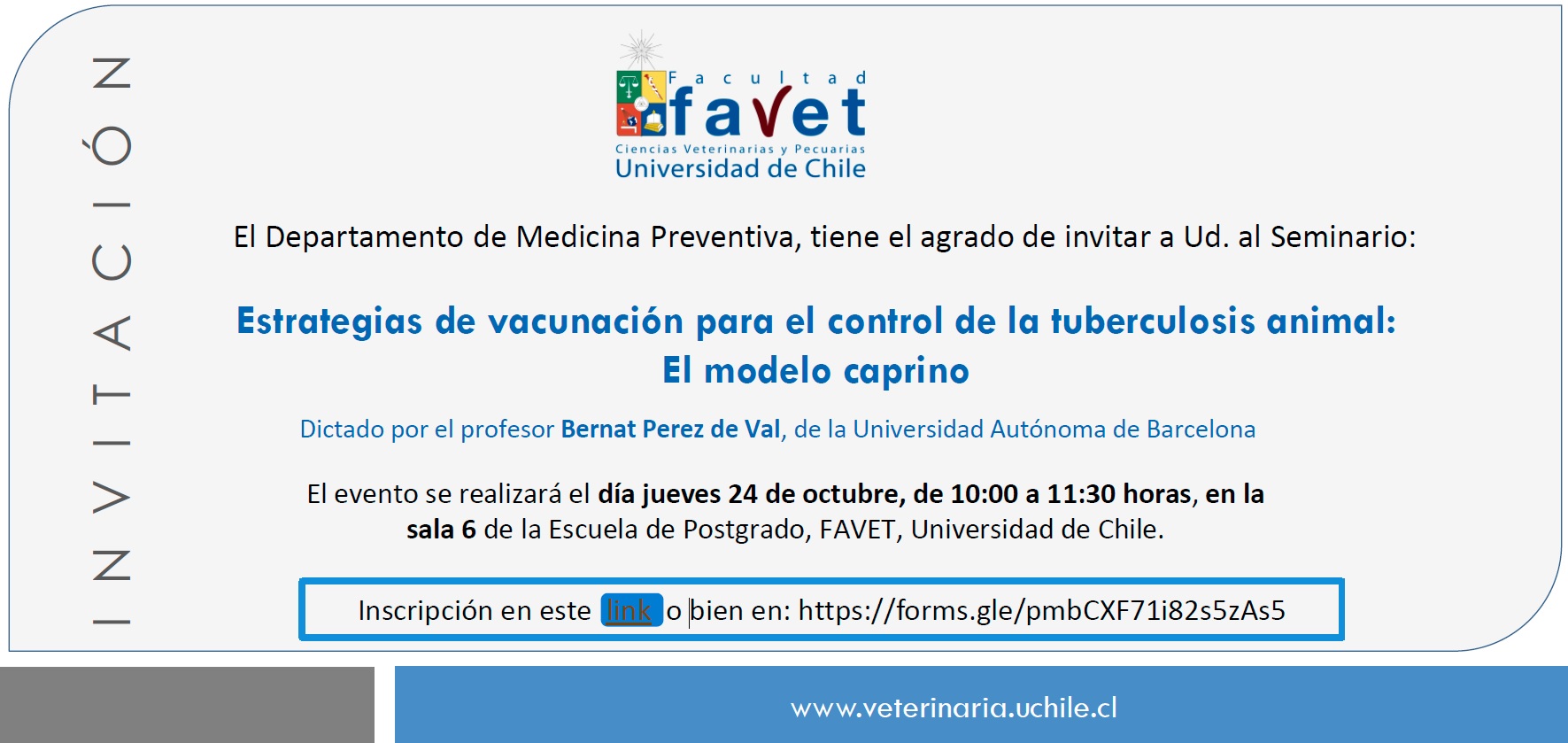 INVITACIÓN

Facultad
favet
Ciencias Veterinarias y Pecuarias
Universidad de Chile

El Departamento de Medicina Preventiva, tiene el agrado de invitar a Ud. al Seminario:

Estrategias de vacunación para el control de la tuberculosis animal: El modelo caprino

Dictado por el profesor Bernat Perez de Val, de la Universidad Autónoma de Barcelona

El evento se realizará el día jueves 24 de octubre, de 10:00 a 11:30 horas, en la sala 6 de la Escuela de Postgrado, FAVET, Universidad de Chile.

Inscripción en este link o bien en: https://forms.gle/pmbCXF71i82s5zAs5

www.veterinaria.uchile.cl